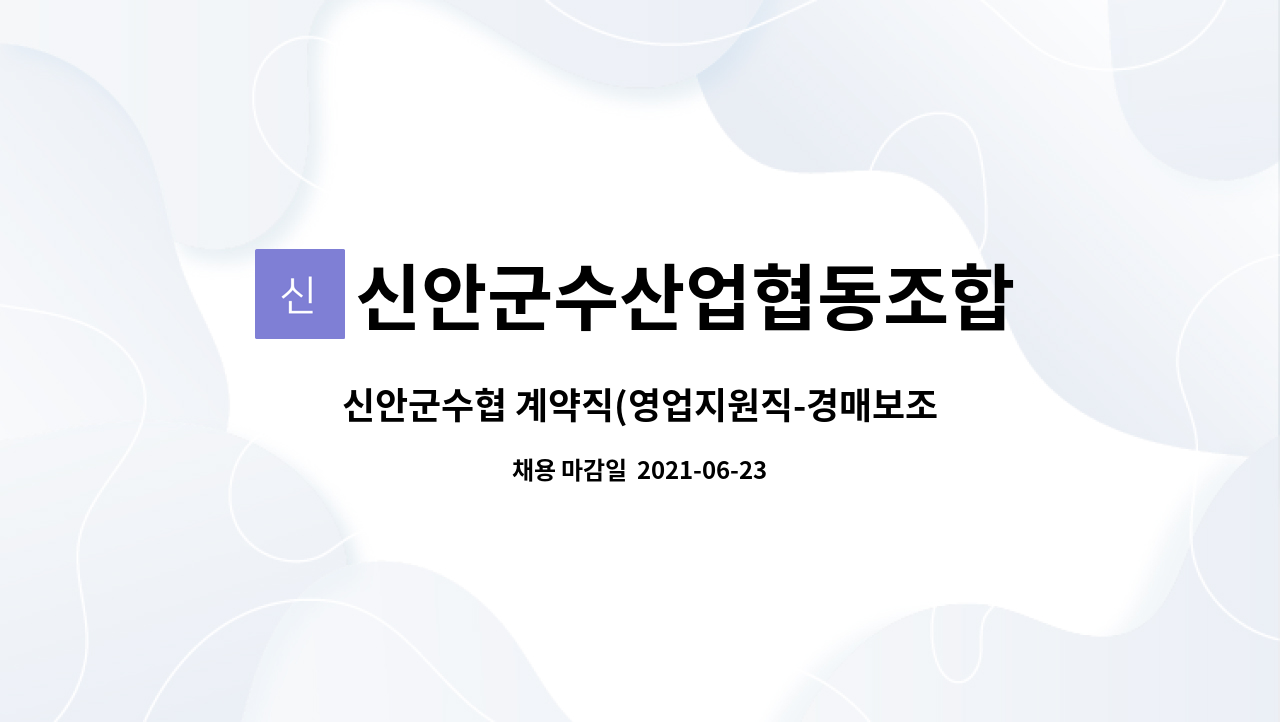 신

신안군수산업협동조합

신안군수협 계약직(영업지원직-경매보조

채용 마감일 2021-06-23